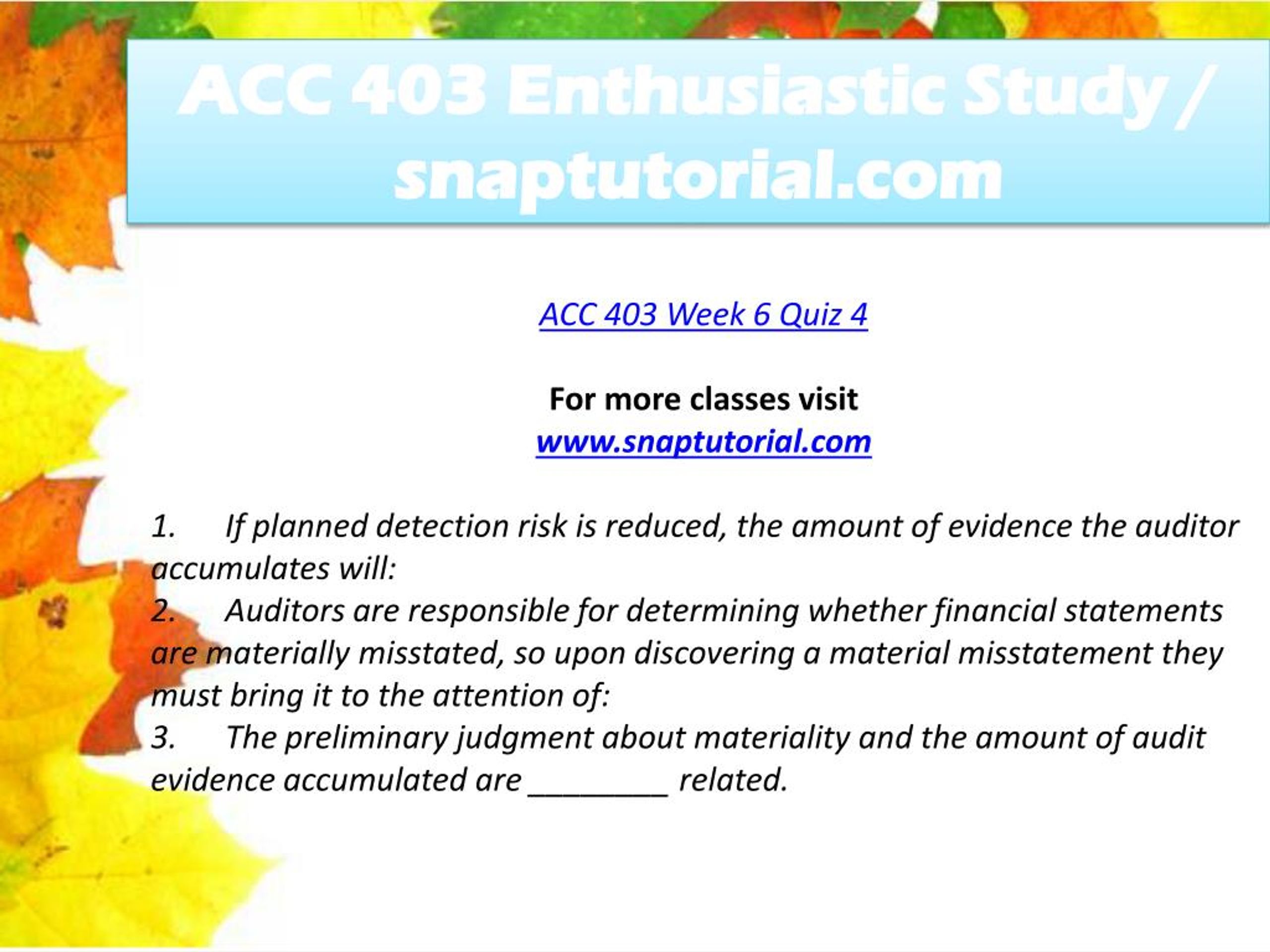 ACC 403 Enthusiastic Study / snaptutorial.com

ACC 403 Week 6 Quiz 4

For more classes visit
www.snaptutorial.com

1. If planned detection risk is reduced, the amount of evidence the auditor accumulates will:
2. Auditors are responsible for determining whether financial statements are materially misstated, so upon discovering a material misstatement they must bring it to the attention of:
3. The preliminary judgment about materiality and the amount of audit evidence accumulated are ________ related.